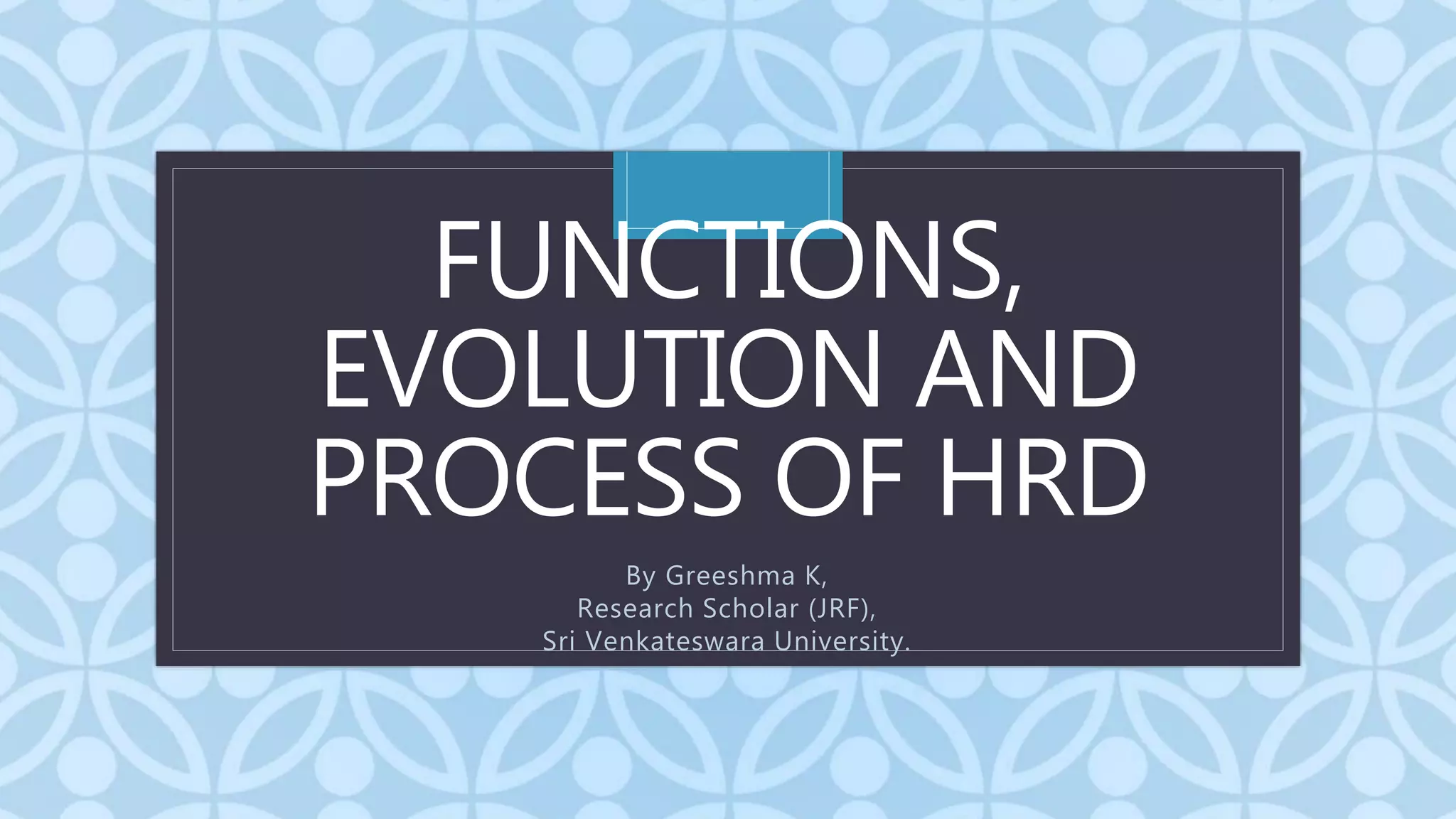 FUNCTIONS, EVOLUTION AND PROCESS OF HRD

By Greeshma K,
Research Scholar (JRF),
Sri Venkateswara University.